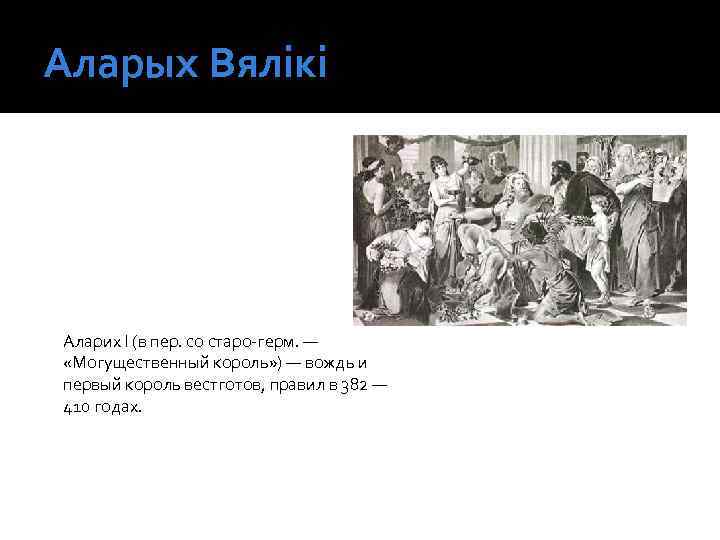 Аларых Вялікі

Аларих I (в пер. со старо-герм. — «Могущественный король») — вождь и первый король вестготов, правил в 382 — 410 годах.